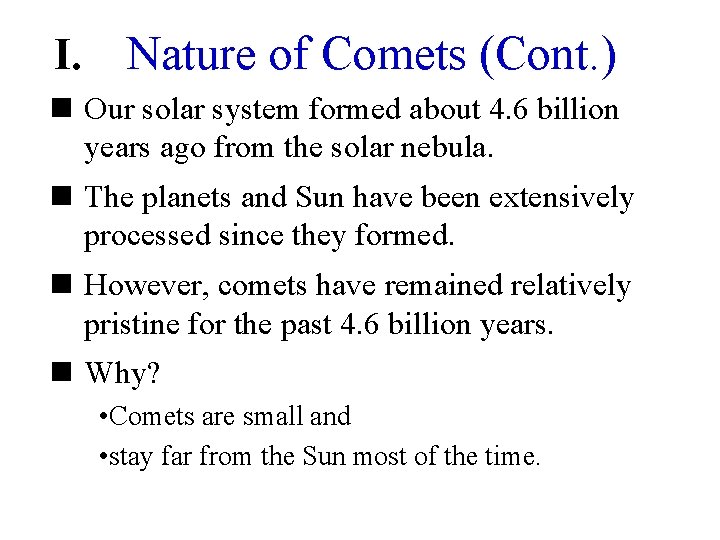 I. Nature of Comets (Cont.)

■ Our solar system formed about 4.6 billion years ago from the solar nebula.

■ The planets and Sun have been extensively processed since they formed.

■ However, comets have remained relatively pristine for the past 4.6 billion years.

■ Why?

•Comets are small and

•stay far from the Sun most of the time.